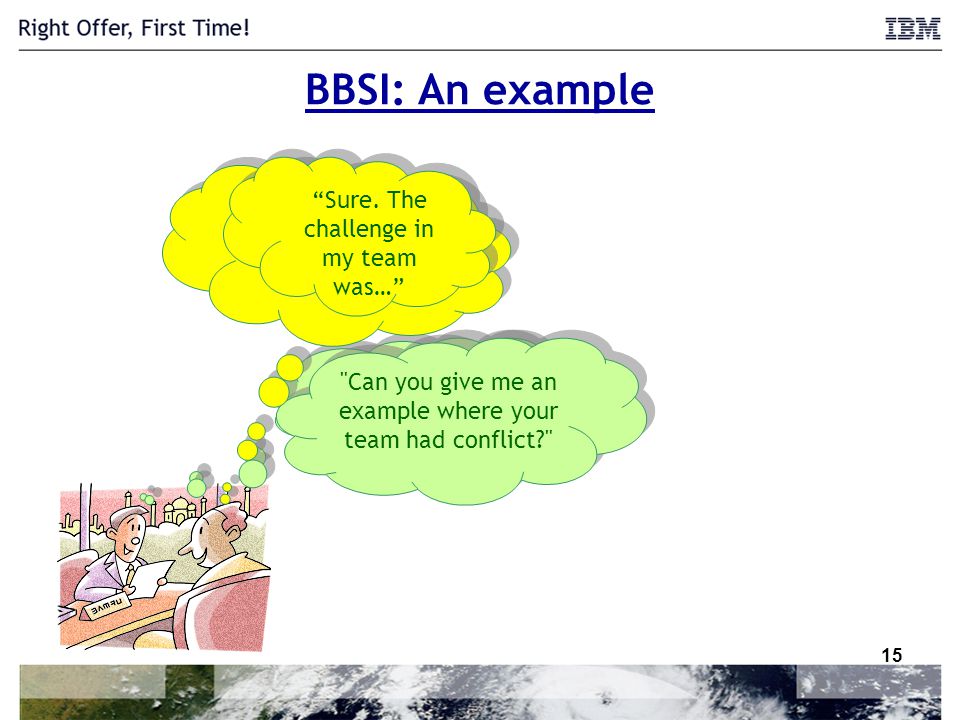 Right Offer, First Time!

IBM

BBSI: An example

“Sure. The challenge in my team was…”

"Can you give me an example where your team had conflict?"

15